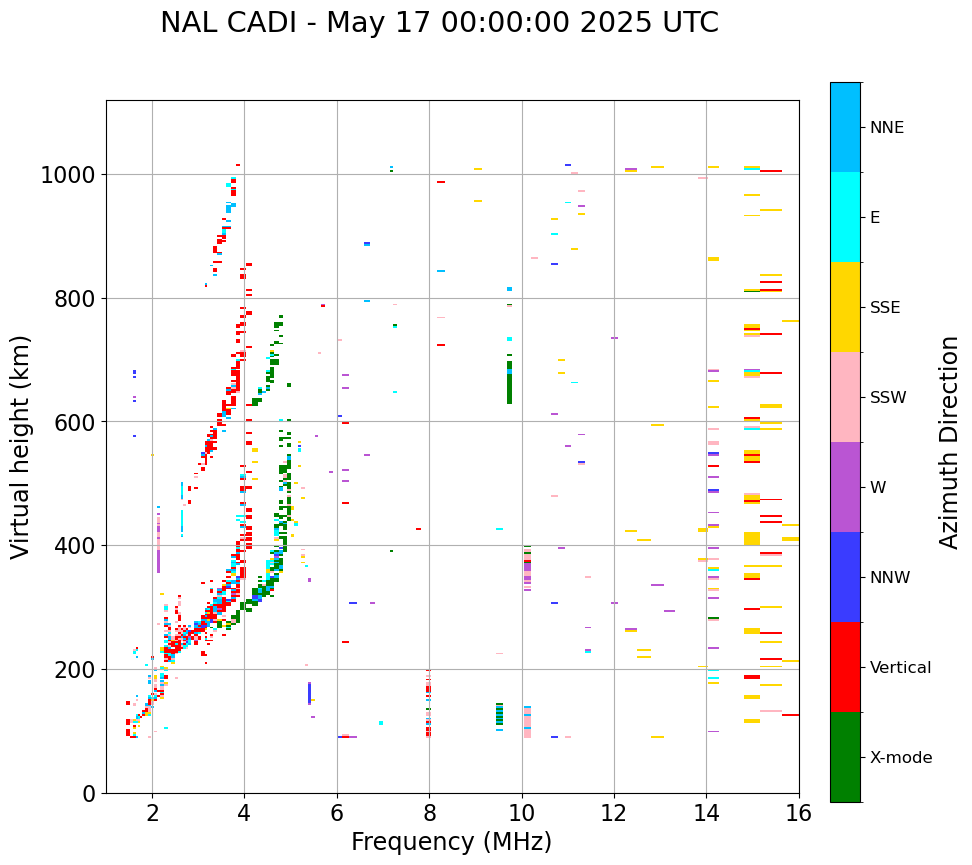 NAL CADI - May 17 00:00:00 2025 UTC

Virtual height (km)

1000
800
600
400
200
0

2
4
6
8
10
12
14
16

Frequency (MHz)

NNE
E
SSE
SSW
W
NNW
Vertical
X-mode

Azimuth Direction